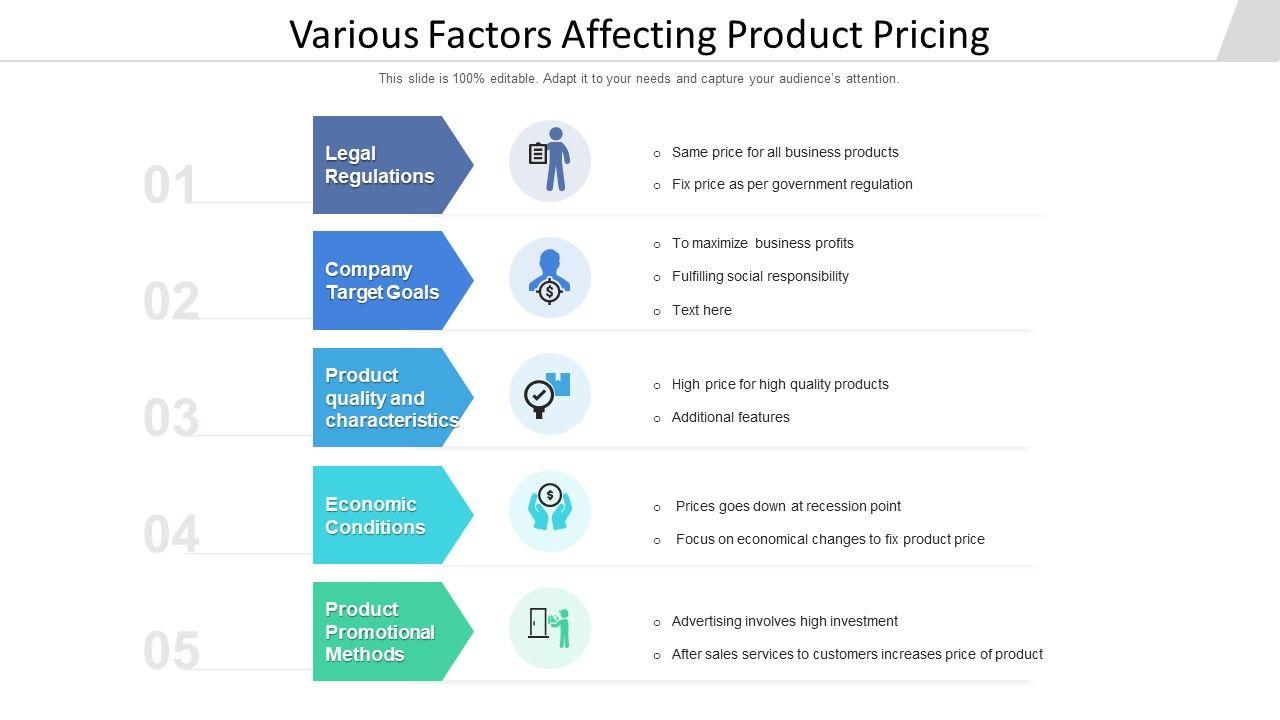 Various Factors Affecting Product Pricing

This slide is 100% editable. Adapt it to your needs and capture your audience's attention.

01

Legal Regulations

o Same price for all business products

o Fix price as per government regulation

02

Company Target Goals

o To maximize business profits

o Fulfilling social responsibility

o Text here

03

Product quality and characteristics

o High price for high quality products

o Additional features

04

Economic Conditions

o Prices goes down at recession point

o Focus on economical changes to fix product price

05

Product Promotional Methods

o Advertising involves high investment

o After sales services to customers increases price of product